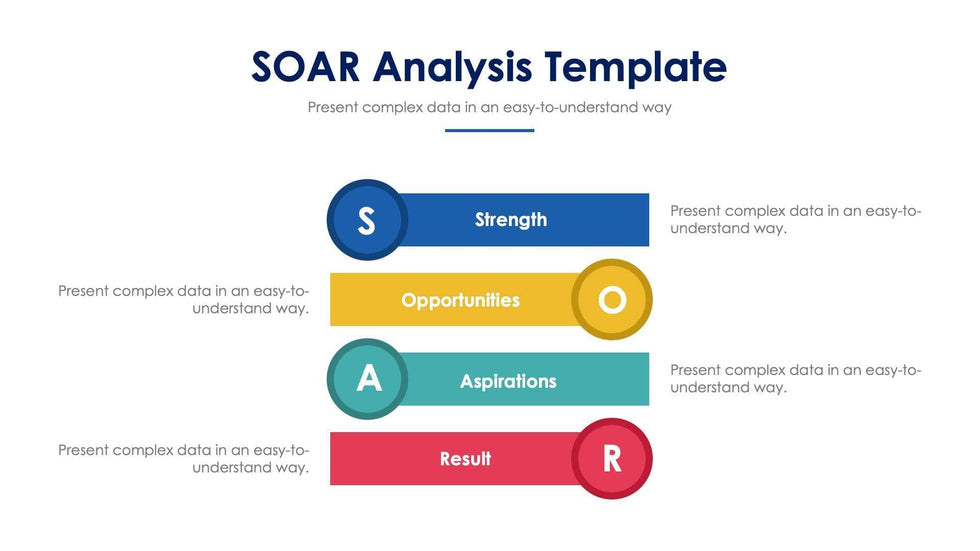 SOAR Analysis Template

Present complex data in an easy-to-understand way

S

Strength

Present complex data in an easy-to-understand way.

Present complex data in an easy-to-understand way.

Opportunities

O

A

Aspirations

Present complex data in an easy-to-understand way.

Present complex data in an easy-to-understand way.

Result

R